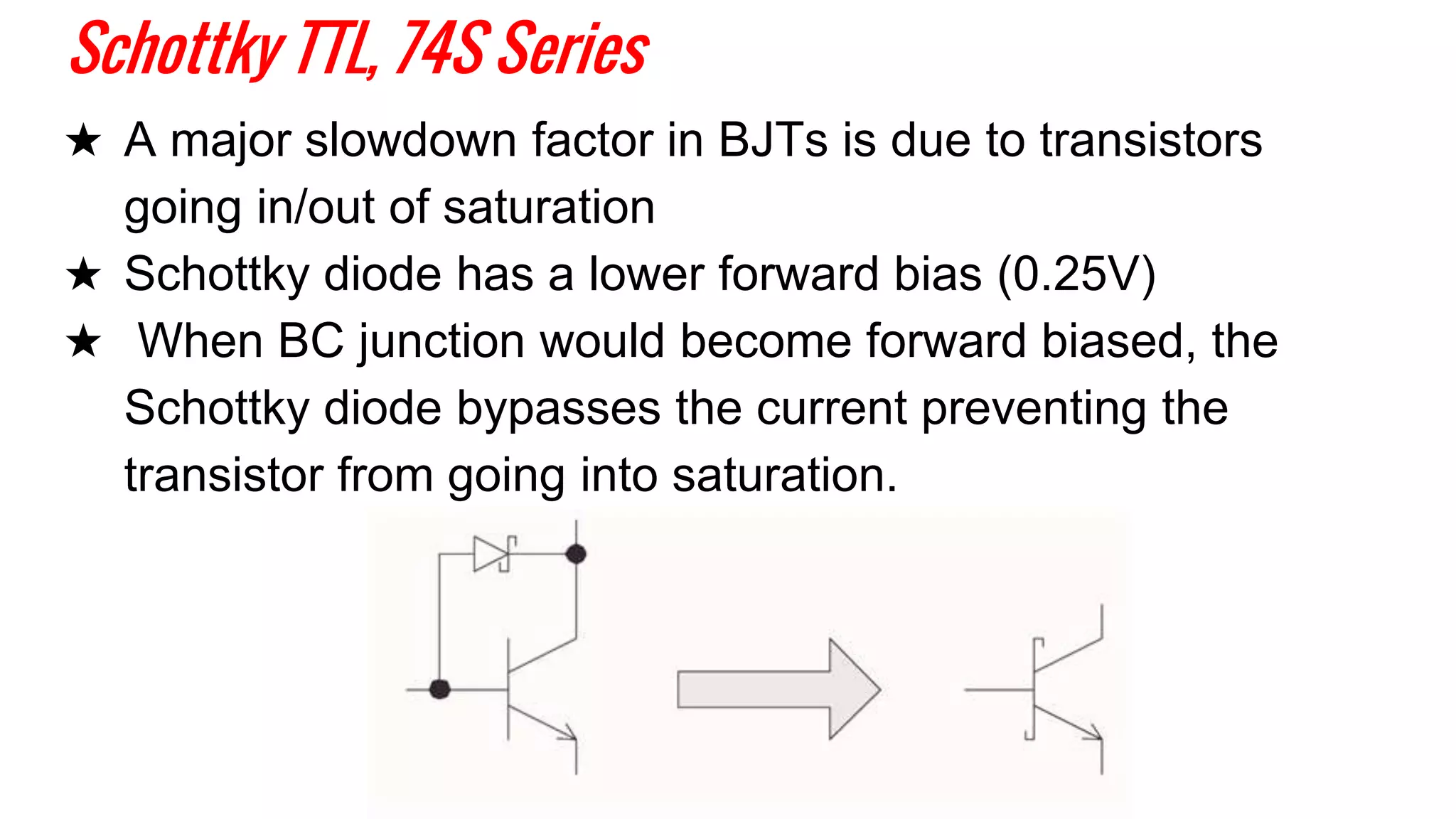 Schottky TTL, 74S Series

★ A major slowdown factor in BJTs is due to transistors going in/out of saturation

★ Schottky diode has a lower forward bias (0.25V)

★ When BC junction would become forward biased, the Schottky diode bypasses the current preventing the transistor from going into saturation.